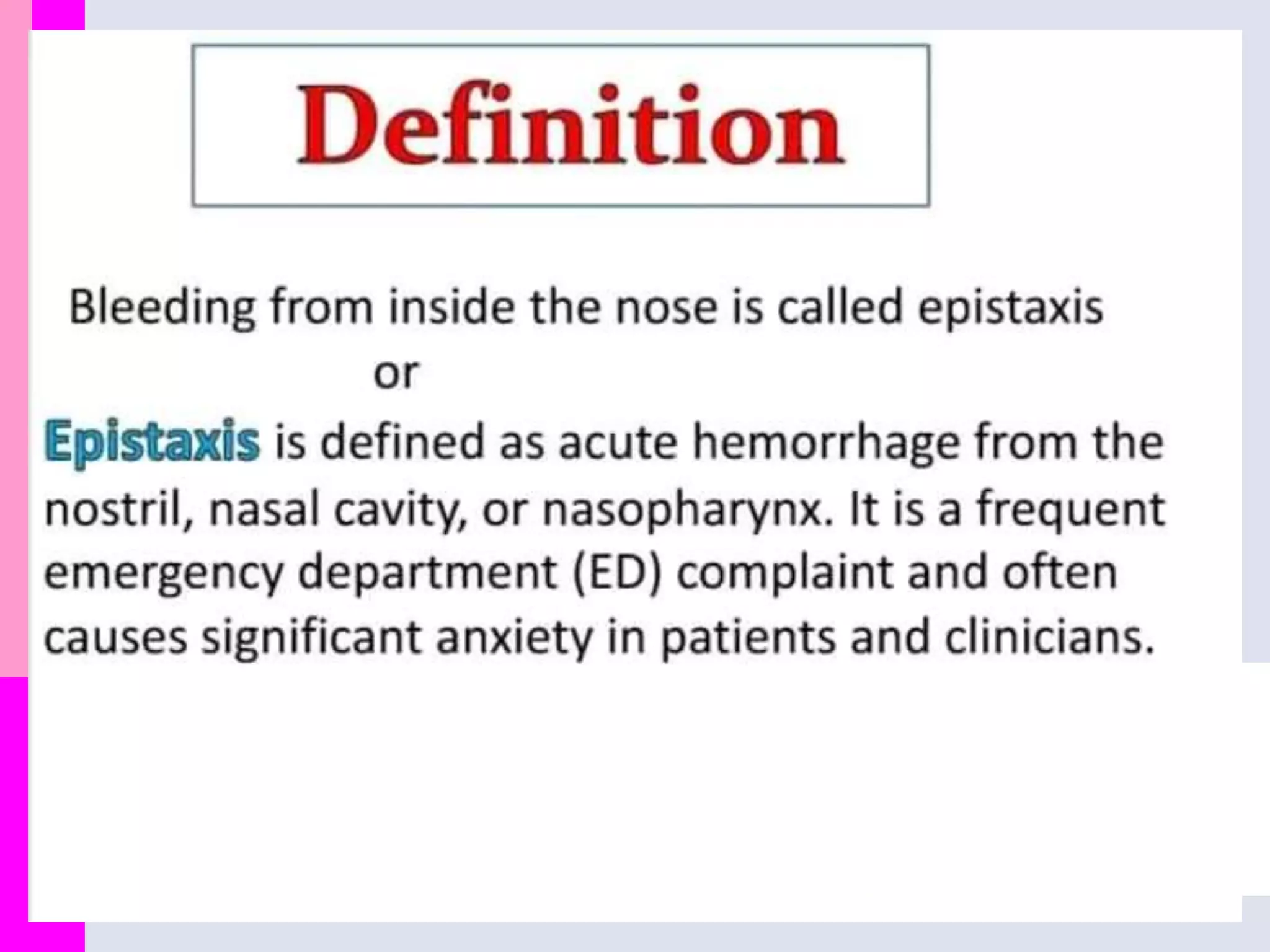 Definition

Bleeding from inside the nose is called epistaxis

or

Epistaxis is defined as acute hemorrhage from the nostril, nasal cavity, or nasopharynx. It is a frequent emergency department (ED) complaint and often causes significant anxiety in patients and clinicians.